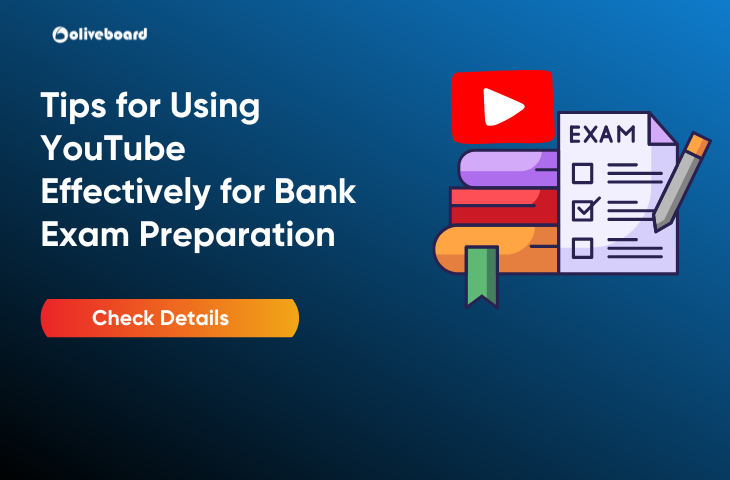 oliveboard

Tips for Using YouTube Effectively for Bank Exam Preparation

Check Details

EXAM